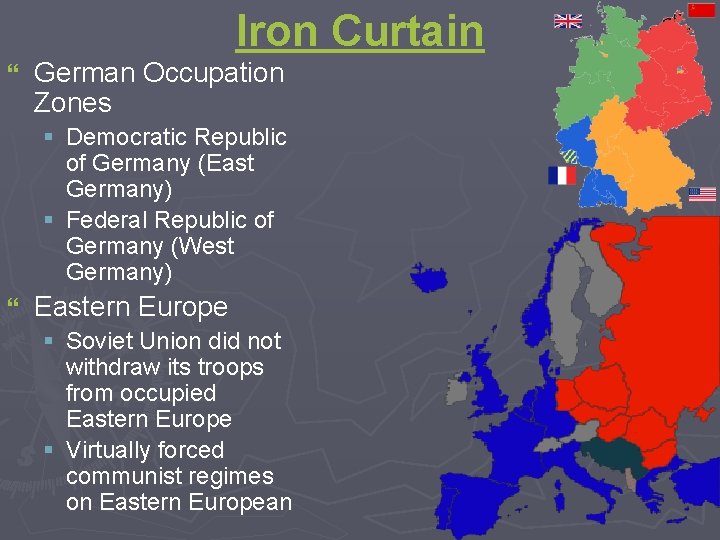 Iron Curtain

German Occupation Zones

Democratic Republic of Germany (East Germany)

Federal Republic of Germany (West Germany)

Eastern Europe

Soviet Union did not withdraw its troops from occupied Eastern Europe

Virtually forced communist regimes on Eastern European